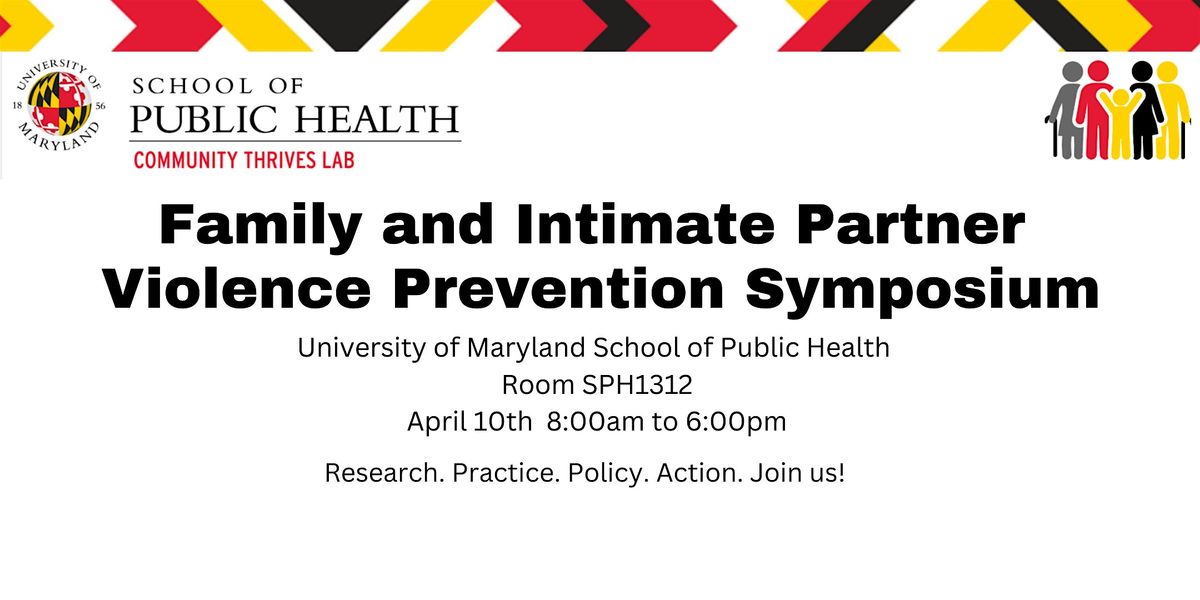 UNIVERSITY OF MARYLAND
18 56

SCHOOL OF
PUBLIC HEALTH
COMMUNITY THRIVES LAB

Family and Intimate Partner Violence Prevention Symposium

University of Maryland School of Public Health
Room SPH1312
April 10th 8:00am to 6:00pm

Research. Practice. Policy. Action. Join us!